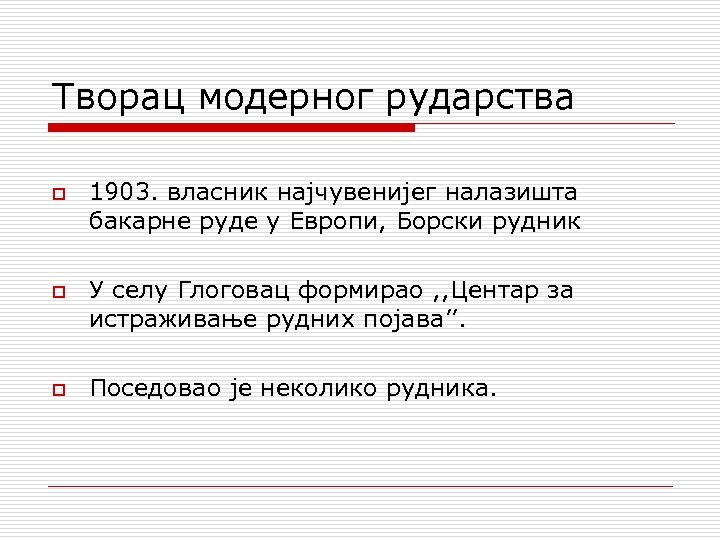 Творац модерног рударства

1903. власник најчувенијег налазишта бакарне руде у Европи, Борски рудник

У селу Глоговац формирао ,,Центар за истраживање рудних појава’’.

Поседовао је неколико рудника.